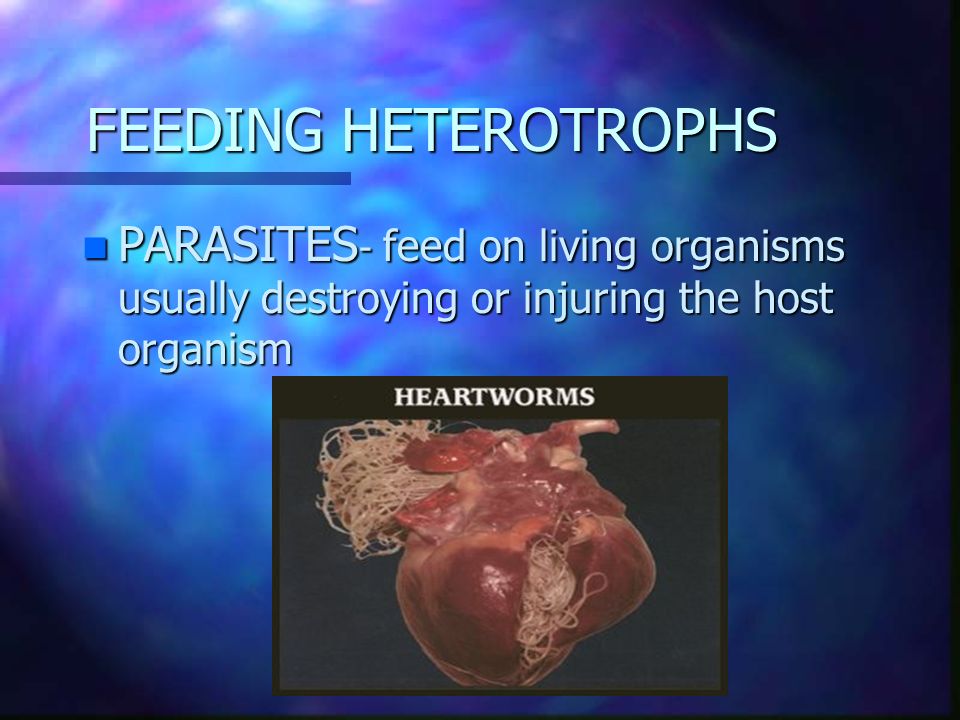 FEEDING HETEROTROPHS

PARASITES- feed on living organisms usually destroying or injuring the host organism

HEARTWORMS